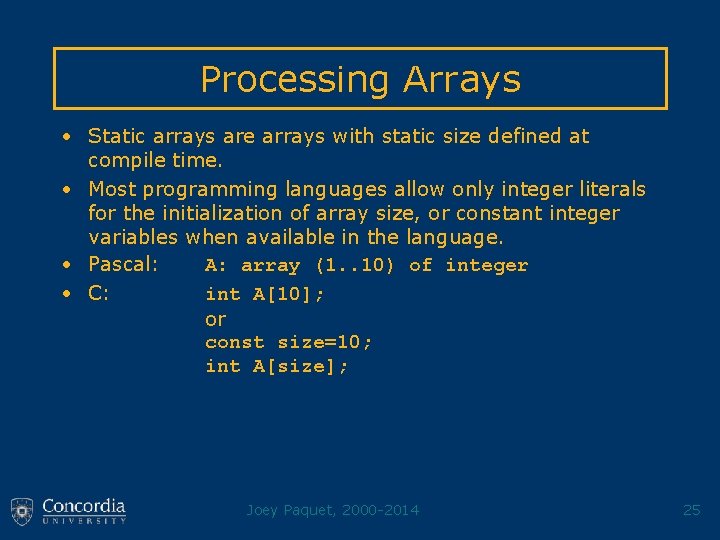 Processing Arrays

• Static arrays are arrays with static size defined at compile time.

• Most programming languages allow only integer literals for the initialization of array size, or constant integer variables when available in the language.

• Pascal: A: array (1..10) of integer

• C: int A[10];
or
const size=10;
int A[size];

Concordia UNIVERSITY

Joey Paquet, 2000-2014

25